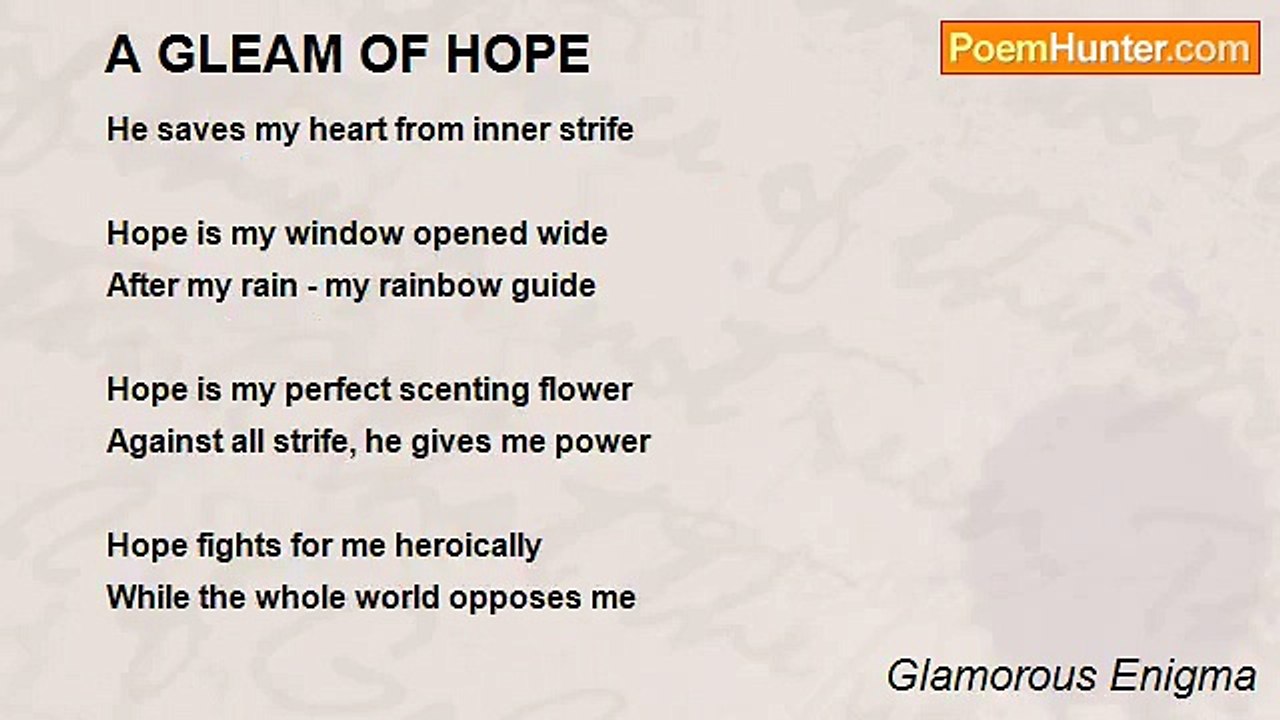 A GLEAM OF HOPE

PoemHunter.com

He saves my heart from inner strife

Hope is my window opened wide
After my rain - my rainbow guide

Hope is my perfect scenting flower
Against all strife, he gives me power

Hope fights for me heroically
While the whole world opposes me

Glamorous Enigma